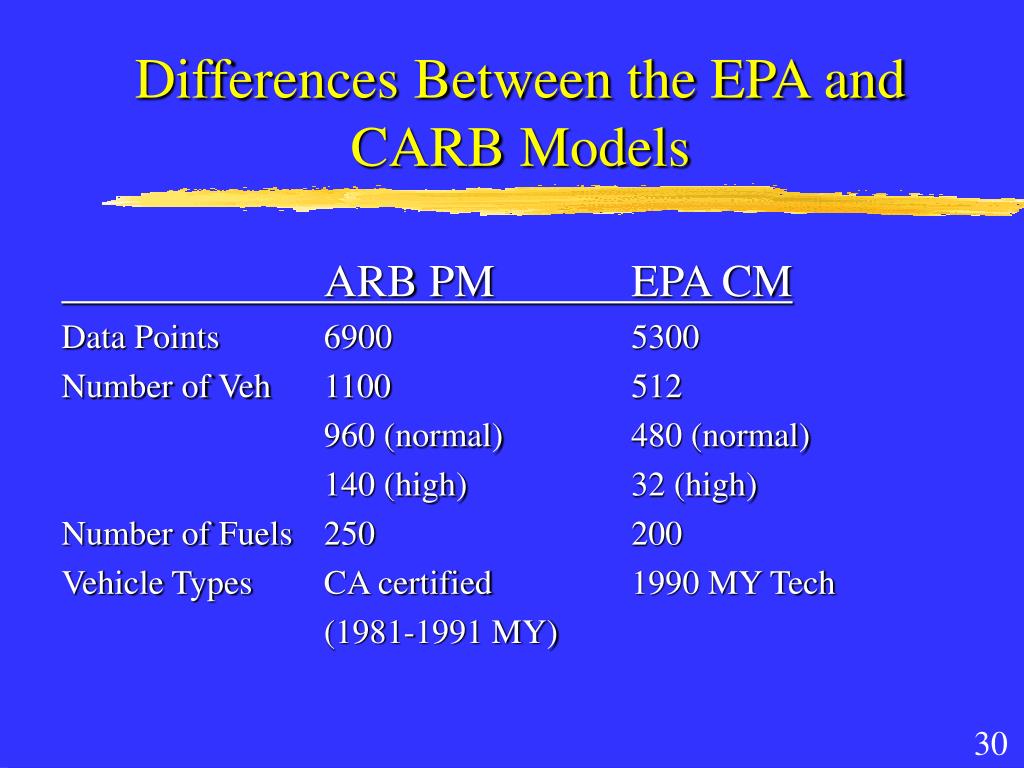 Differences Between the EPA and CARB Models

| | ARB PM | EPA CM |
|---|---|---|
| Data Points | 6900 | 5300 |
| Number of Veh | 1100 | 512 |
| | 960 (normal) | 480 (normal) |
| | 140 (high) | 32 (high) |
| Number of Fuels | 250 | 200 |
| Vehicle Types | CA certified | 1990 MY Tech |
| | (1981-1991 MY) | |

30